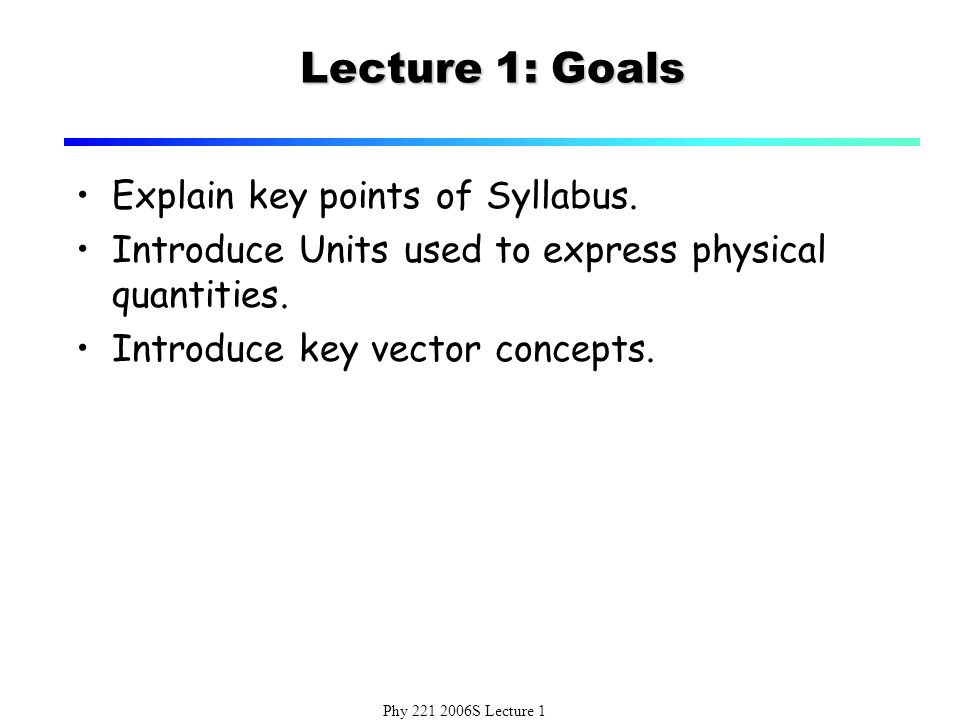 Lecture 1: Goals

• Explain key points of Syllabus.
• Introduce Units used to express physical quantities.
• Introduce key vector concepts.

Phy 221 2006S Lecture 1